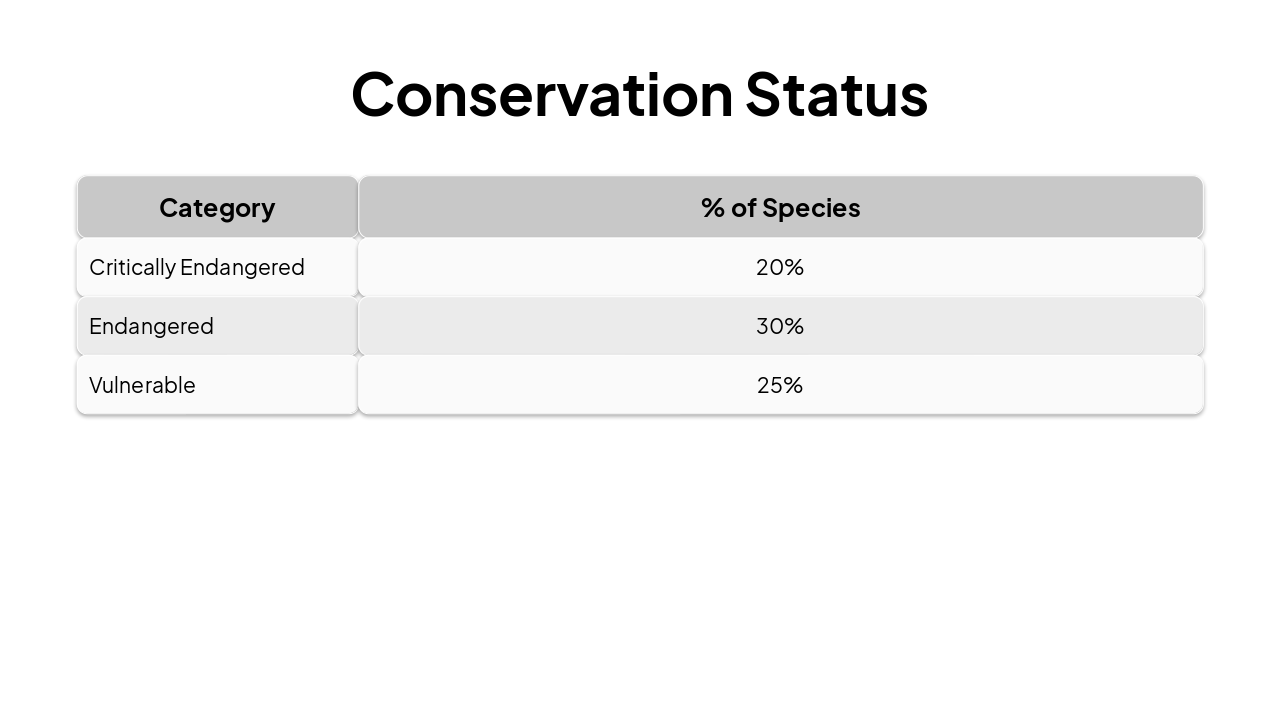 Conservation Status

| Category | % of Species |
|---|---|
| Critically Endangered | 20% |
| Endangered | 30% |
| Vulnerable | 25% |